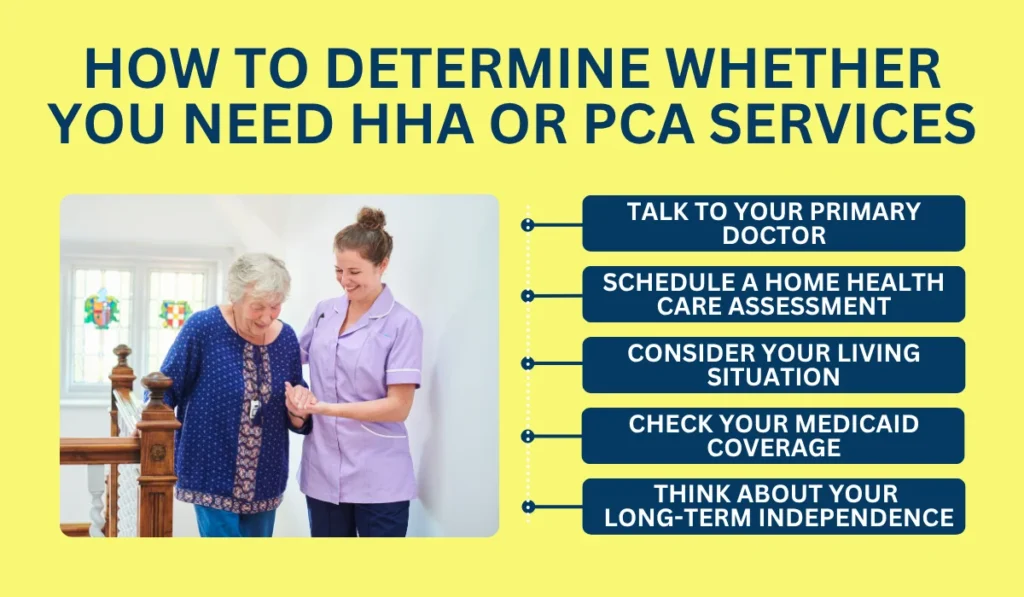 HOW TO DETERMINE WHETHER YOU NEED HHA OR PCA SERVICES

TALK TO YOUR PRIMARY DOCTOR

SCHEDULE A HOME HEALTH CARE ASSESSMENT

CONSIDER YOUR LIVING SITUATION

CHECK YOUR MEDICAID COVERAGE

THINK ABOUT YOUR LONG-TERM INDEPENDENCE